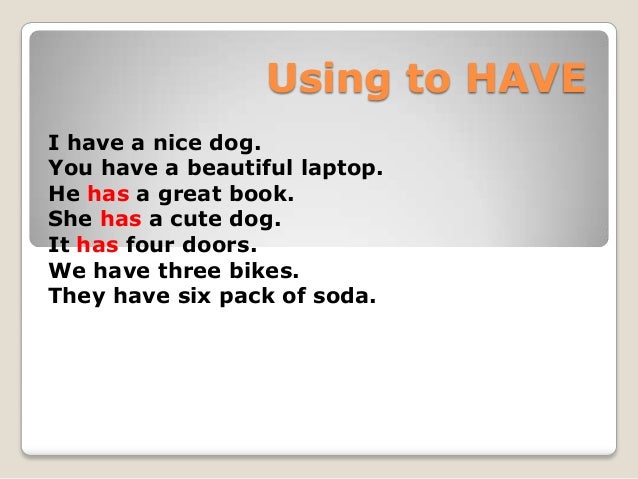 Using to HAVE

I have a nice dog.
You have a beautiful laptop.
He has a great book.
She has a cute dog.
It has four doors.
We have three bikes.
They have six pack of soda.